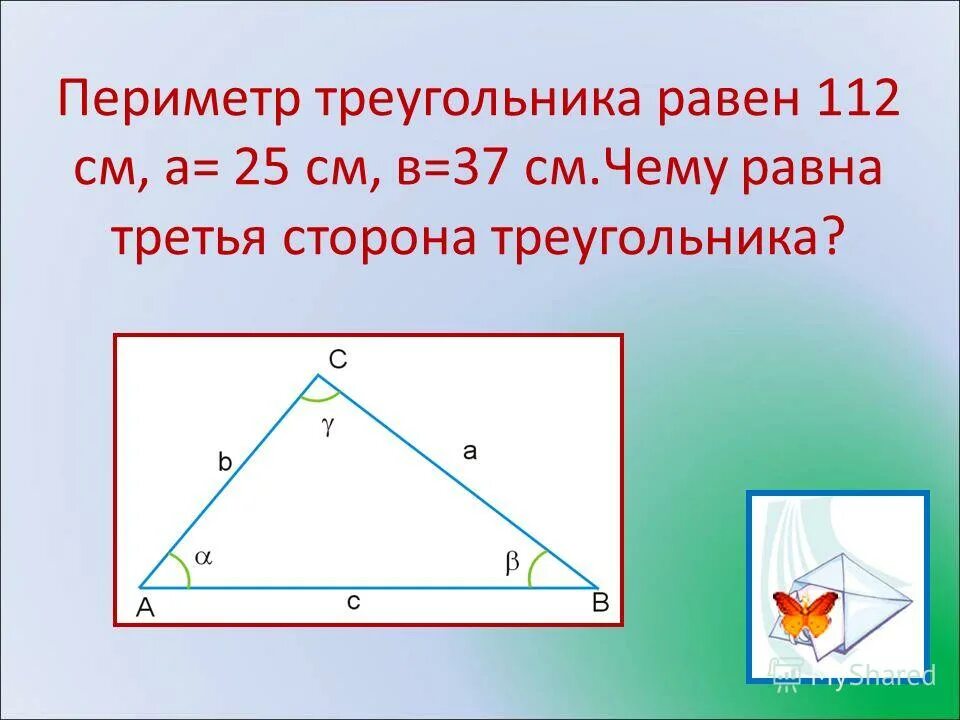 Периметр треугольника равен 112 см, а= 25 см, в=37 см.Чему равна третья сторона треугольника?

C
$\gamma$
b
a
$\alpha$
$\beta$
A
c
B

MyShared